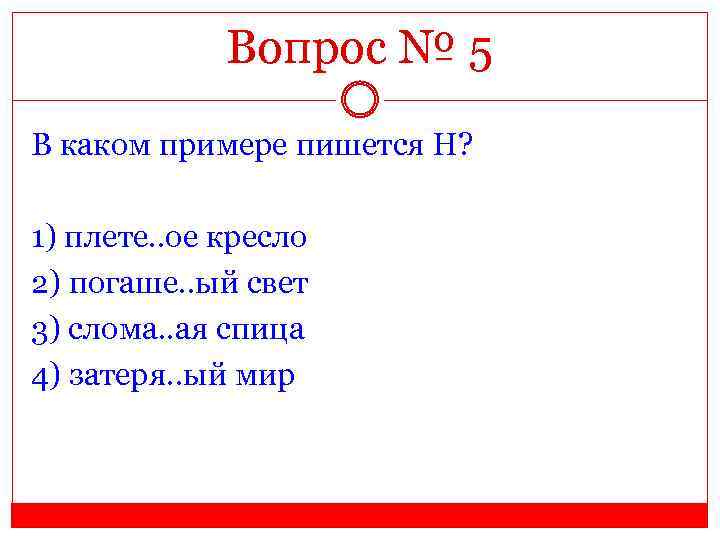 Вопрос № 5

В каком примере пишется Н?

1) плете..ое кресло
2) погаше..ый свет
3) слома..ая спица
4) затеря..ый мир